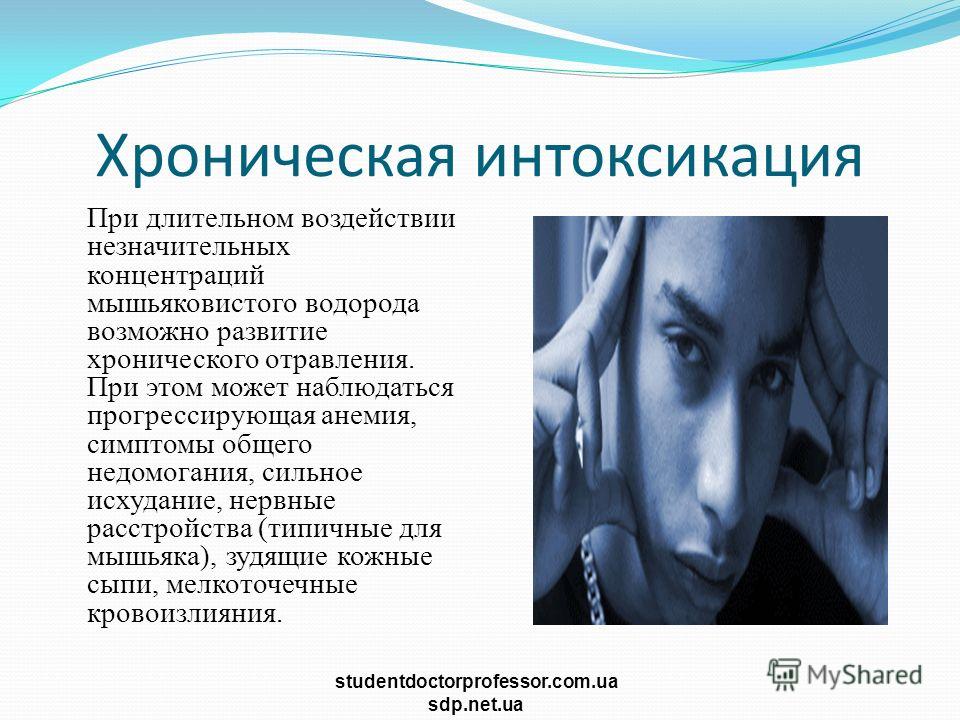 Хроническая интоксикация

При длительном воздействии незначительных концентраций мышьяковистого водорода возможно развитие хронического отравления. При этом может наблюдаться прогрессирующая анемия, симптомы общего недомогания, сильное исхудание, нервные расстройства (типичные для мышьяка), зудящие кожные сыпи, мелкоточечные кровоизлияния.

studentdoctorprofessor.com.ua
sdp.net.ua

MyShared